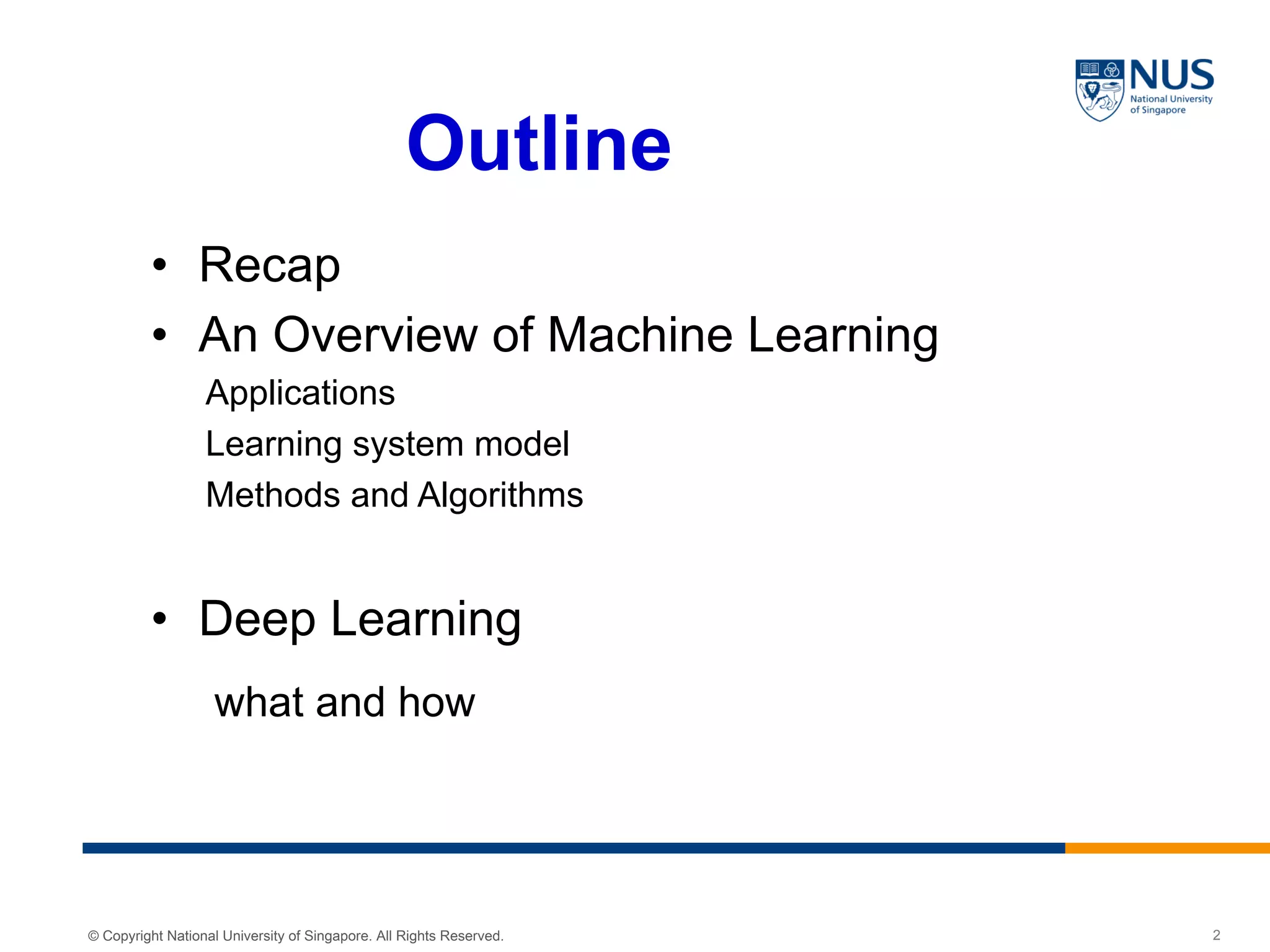 NUS
National University of Singapore

Outline

• Recap
• An Overview of Machine Learning
Applications
Learning system model
Methods and Algorithms

• Deep Learning

what and how

© Copyright National University of Singapore. All Rights Reserved.

2